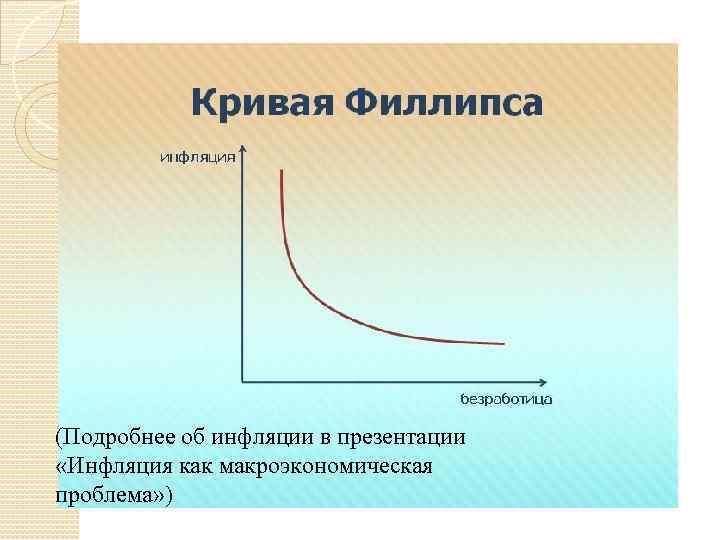 Кривая Филлипса

инфляция

безработица

(Подробнее об инфляции в презентации «Инфляция как макроэкономическая проблема»)